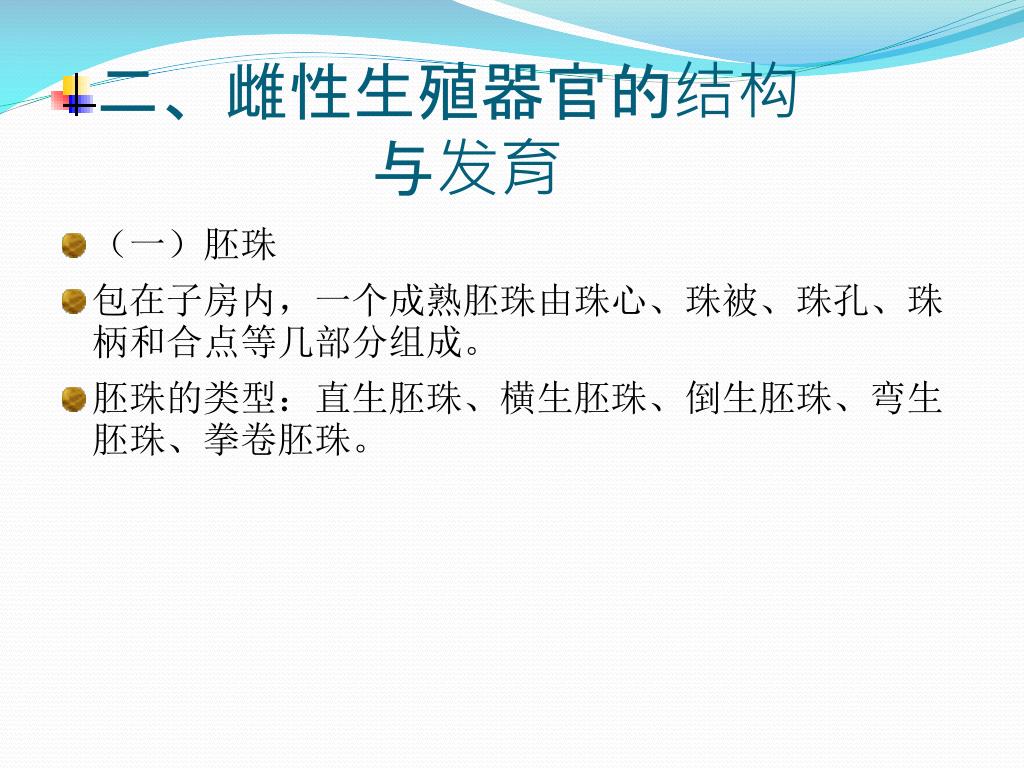 二、雌性生殖器官的结构与发育

（一）胚珠

包在子房内，一个成熟胚珠由珠心、珠被、珠孔、珠柄和合点等几部分组成。

胚珠的类型：直生胚珠、横生胚珠、倒生胚珠、弯生胚珠、拳卷胚珠。